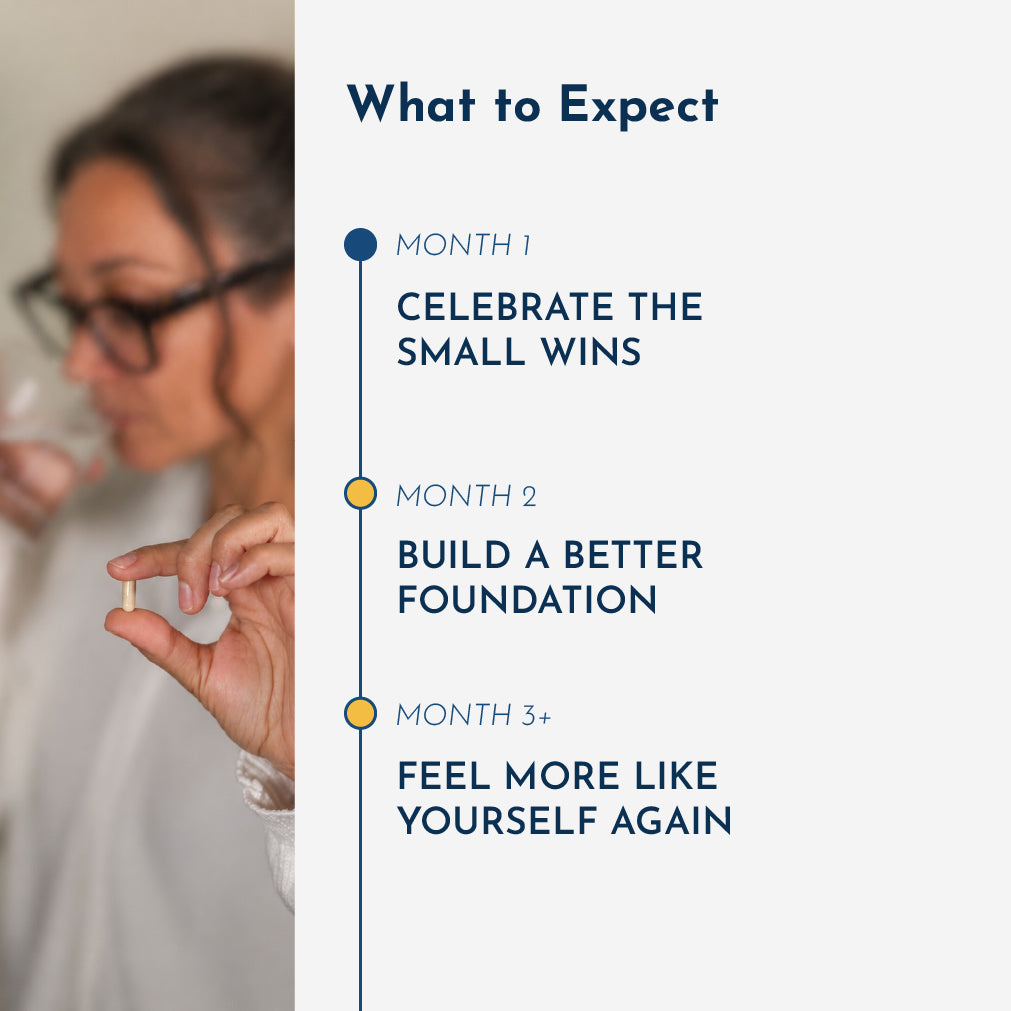 What to Expect

MONTH 1

CELEBRATE THE SMALL WINS

MONTH 2

BUILD A BETTER FOUNDATION

MONTH 3+

FEEL MORE LIKE YOURSELF AGAIN